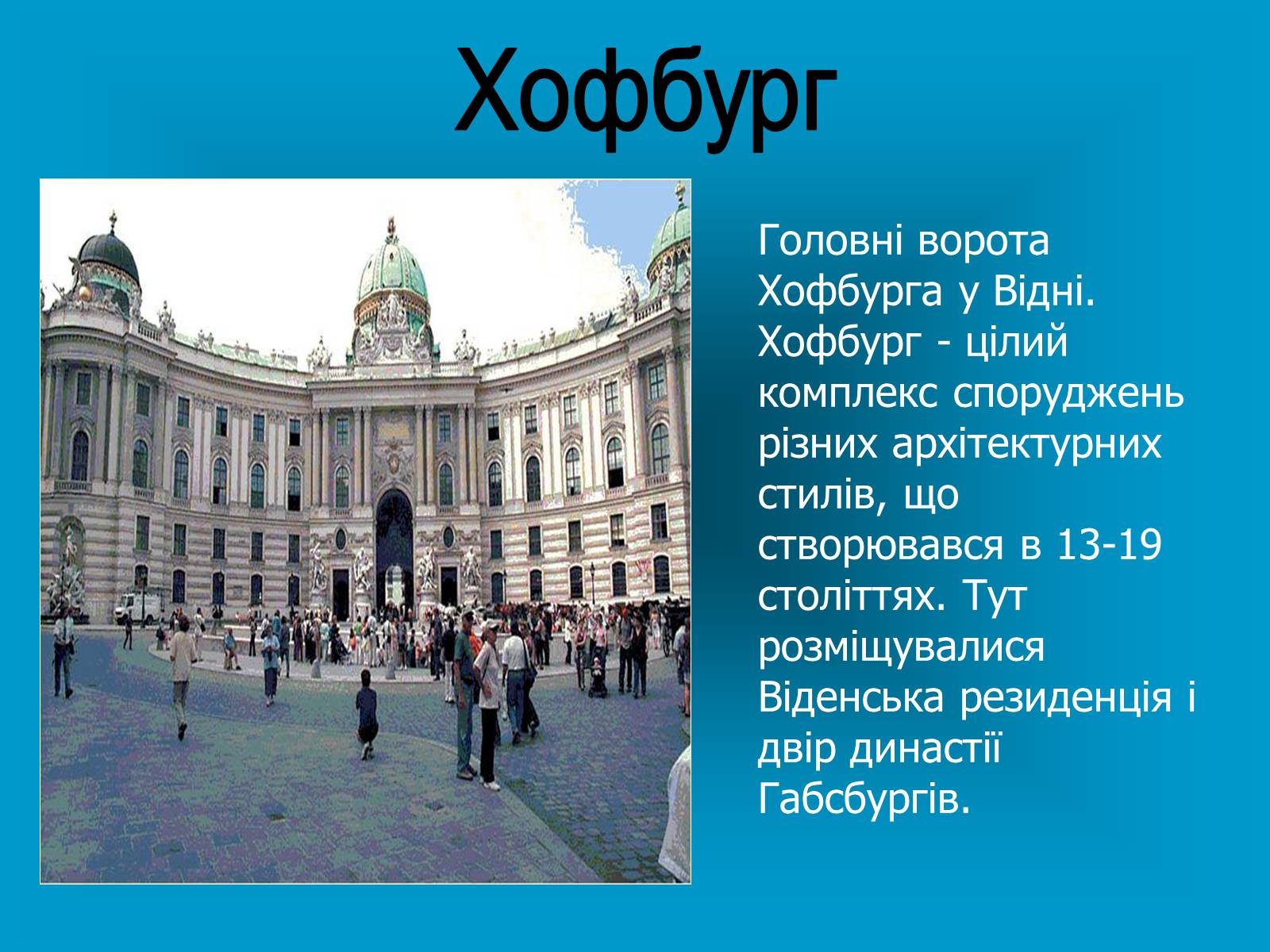 Хофбург

Головні ворота Хофбурга у Відні. Хофбург - цілий комплекс споруджень різних архітектурних стилів, що створювався в 13-19 століттях. Тут розміщувалися Віденська резиденція і двір династії Габсбургів.